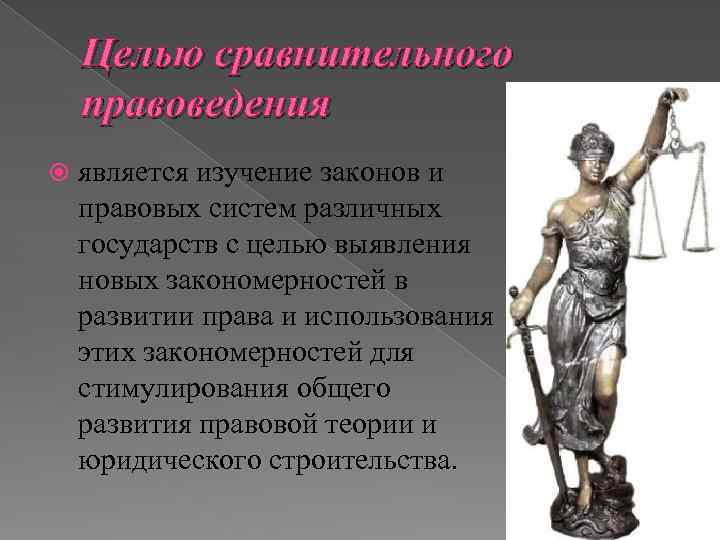 Целью сравнительного правоведения

является изучение законов и правовых систем различных государств с целью выявления новых закономерностей в развитии права и использования этих закономерностей для стимулирования общего развития правовой теории и юридического строительства.